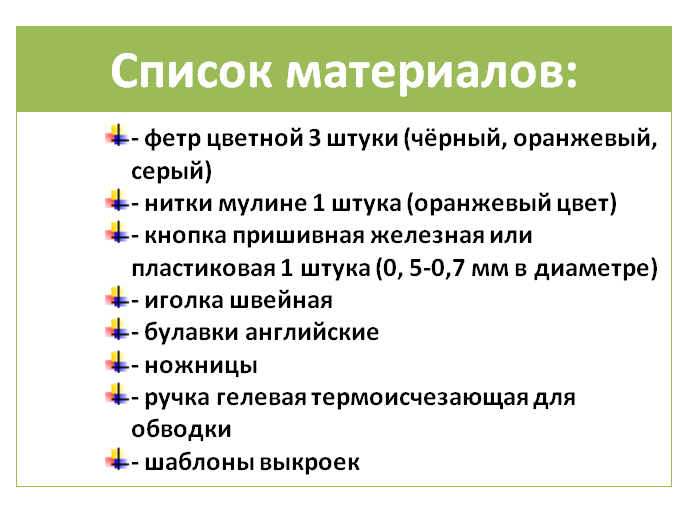 Список материалов:

- фетр цветной 3 штуки (чёрный, оранжевый, серый)
- нитки мулине 1 штука (оранжевый цвет)
- кнопка пришивная железная или пластиковая 1 штука (0, 5-0,7 мм в диаметре)
- иголка швейная
- булавки английские
- ножницы
- ручка гелевая термоисчезающая для обводки
- шаблоны выкроек